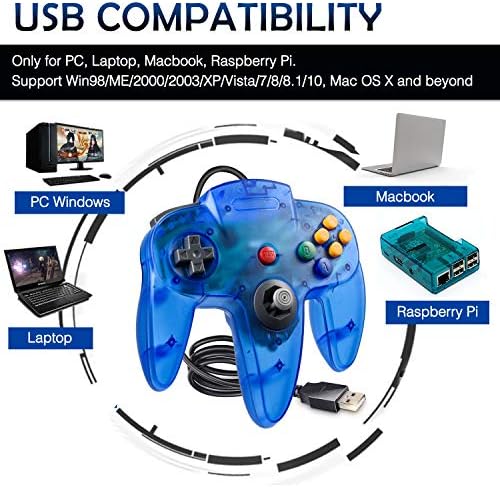 USB COMPATIBILITY

Only for PC, Laptop, Macbook, Raspberry Pi.
Support Win98/ME/2000/2003/XP/Vista/7/8/8.1/10, Mac OS X and beyond

PC Windows

Macbook

Laptop

Raspberry Pi